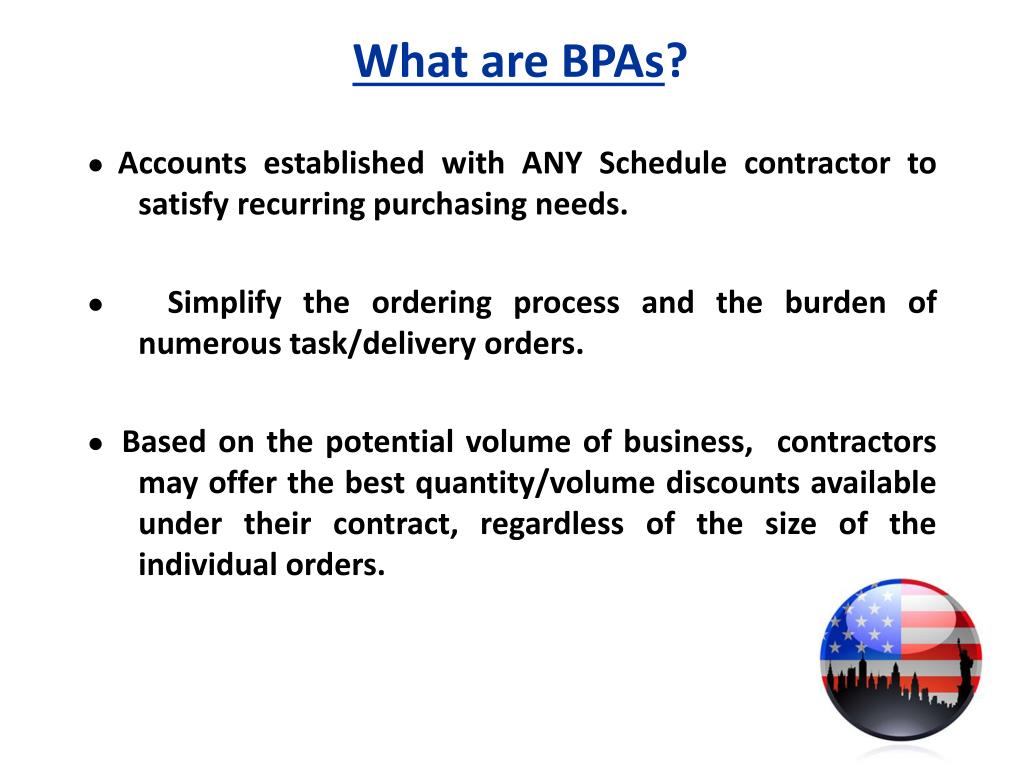 What are BPAs?

• Accounts established with ANY Schedule contractor to satisfy recurring purchasing needs.

• Simplify the ordering process and the burden of numerous task/delivery orders.

• Based on the potential volume of business, contractors may offer the best quantity/volume discounts available under their contract, regardless of the size of the individual orders.